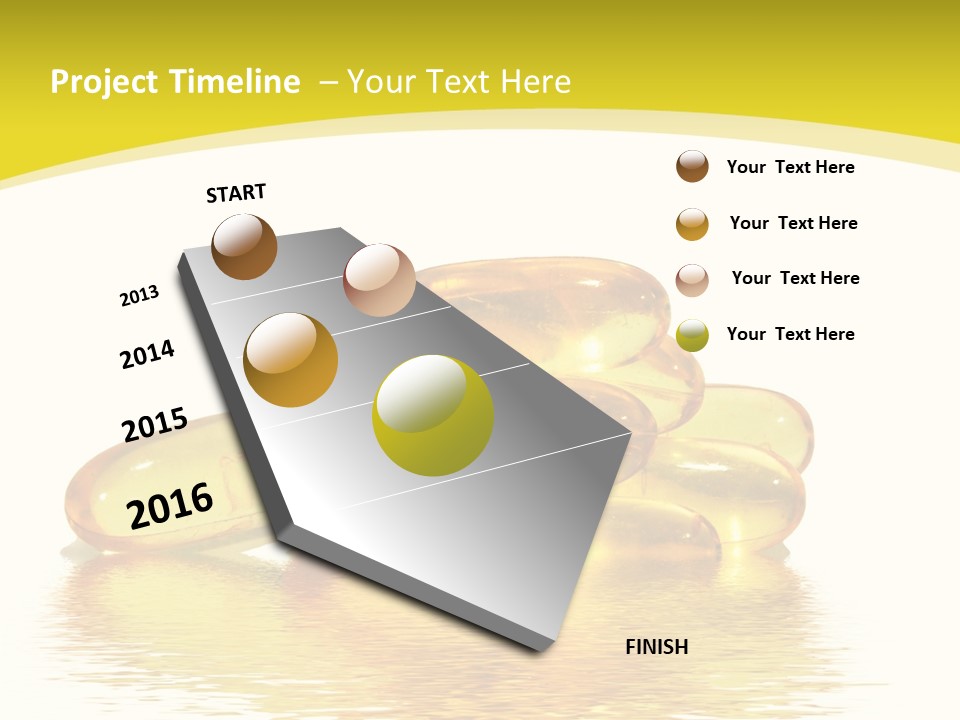 Project Timeline – Your Text Here

START

2013

2014

2015

2016

FINISH

Your Text Here

Your Text Here

Your Text Here

Your Text Here